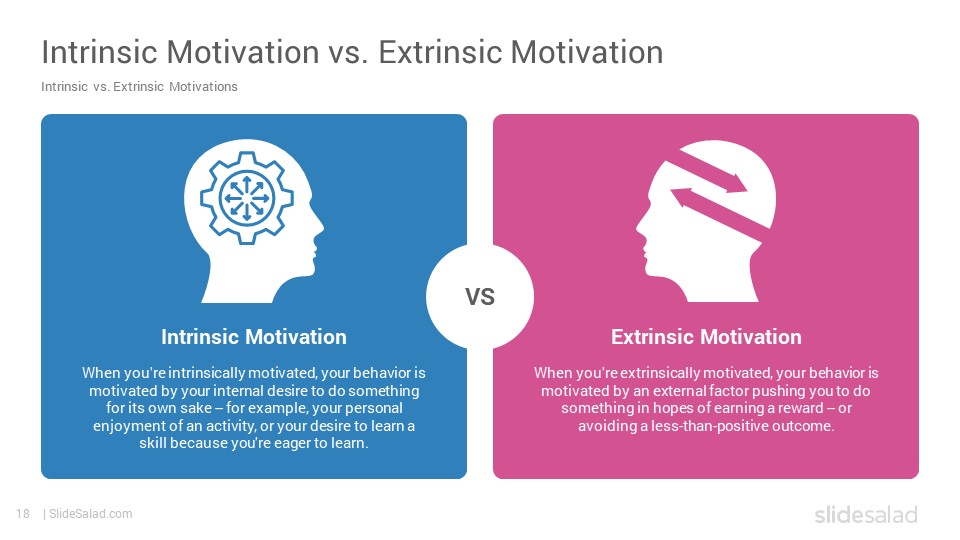 Intrinsic Motivation vs. Extrinsic Motivation

Intrinsic vs. Extrinsic Motivations

Intrinsic Motivation

When you're intrinsically motivated, your behavior is motivated by your internal desire to do something for its own sake – for example, your personal enjoyment of an activity, or your desire to learn a skill because you're eager to learn.

VS

Extrinsic Motivation

When you're extrinsically motivated, your behavior is motivated by an external factor pushing you to do something in hopes of earning a reward – or avoiding a less-than-positive outcome.

18 | SlideSalad.com

slidesalad